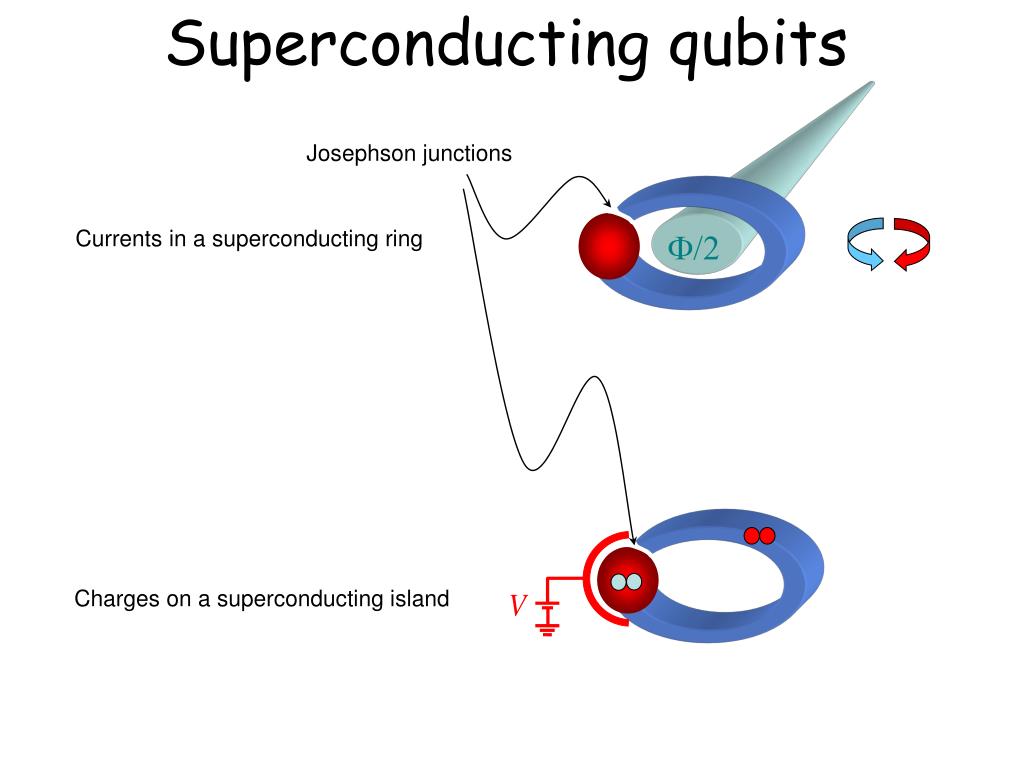 Superconducting qubits

Josephson junctions

Currents in a superconducting ring

$\Phi/2$

Charges on a superconducting island

$V$